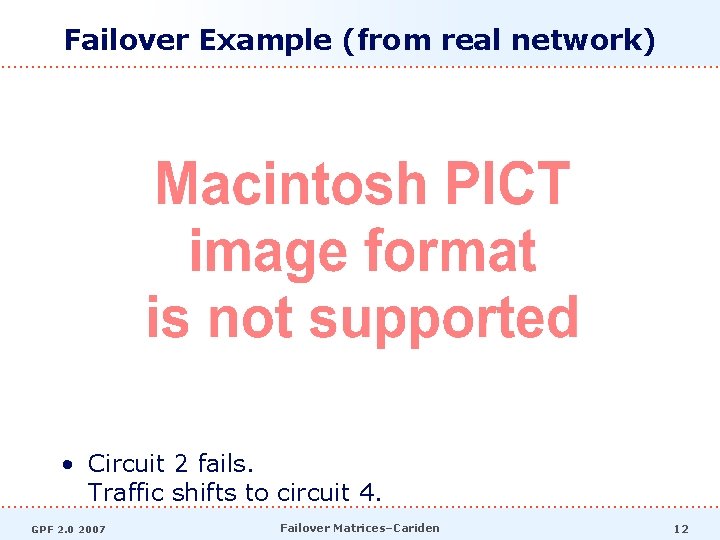 Failover Example (from real network)

Macintosh PICT image format is not supported

• Circuit 2 fails.
Traffic shifts to circuit 4.

GPF 2.0 2007

Failover Matrices–Cariden

12